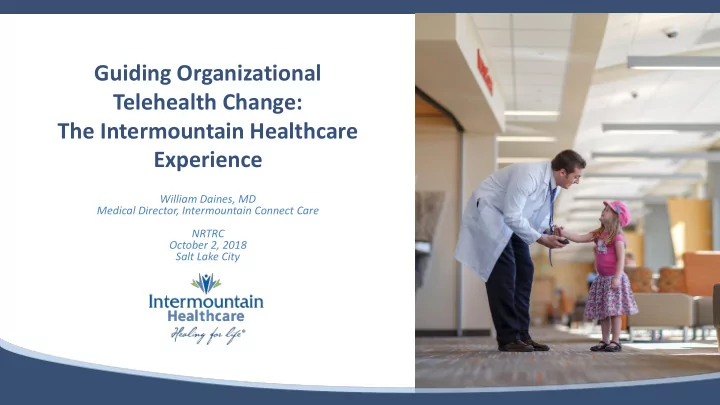 Guiding Organizational Telehealth Change: The Intermountain Healthcare Experience

William Daines, MD
Medical Director, Intermountain Connect Care

NRTRC
October 2, 2018
Salt Lake City

Intermountain Healthcare
Healing for life®